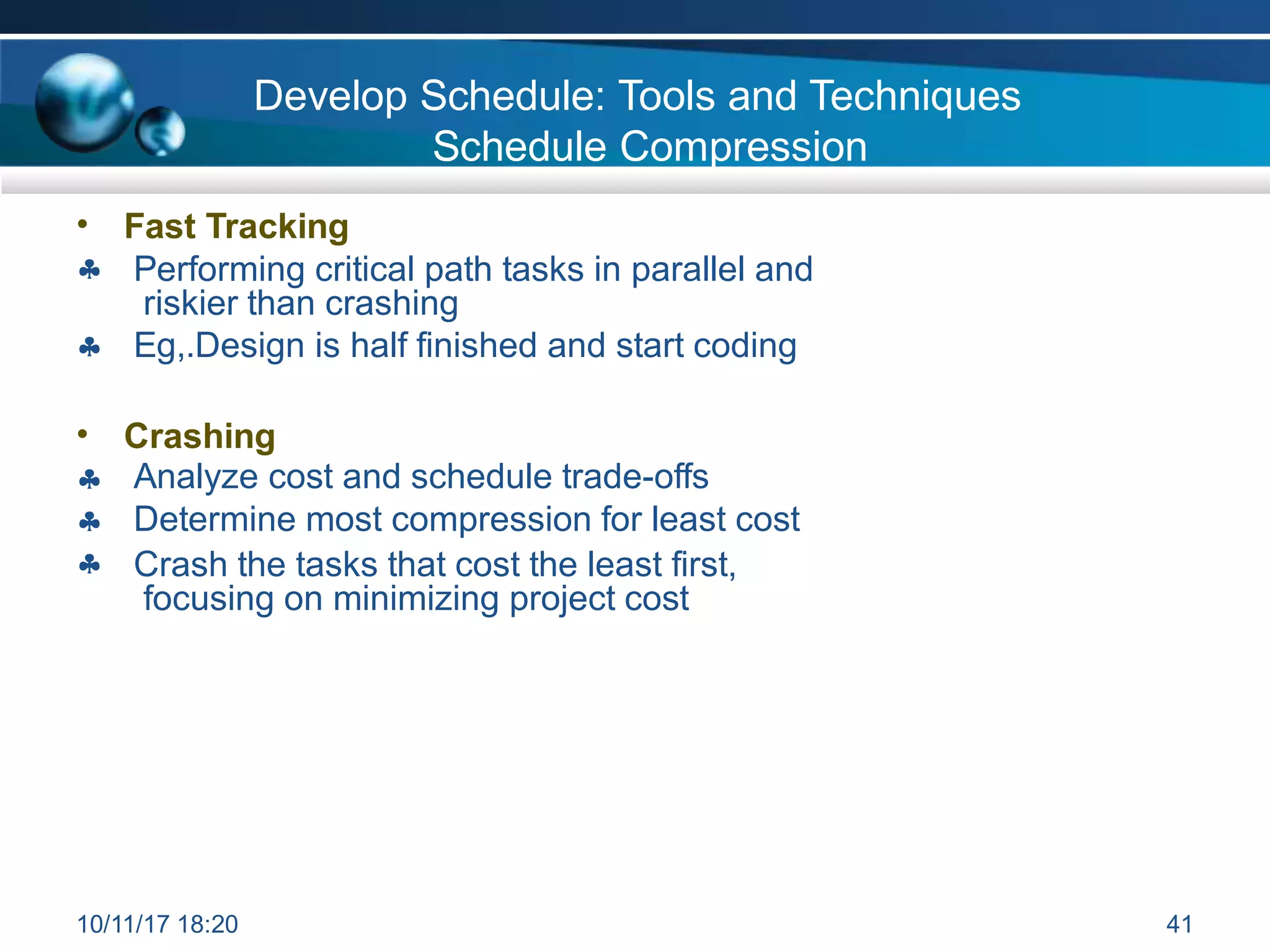 Develop Schedule: Tools and Techniques
Schedule Compression

• Fast Tracking
♣ Performing critical path tasks in parallel and riskier than crashing
♣ Eg,.Design is half finished and start coding

• Crashing
♣ Analyze cost and schedule trade-offs
♣ Determine most compression for least cost
♣ Crash the tasks that cost the least first, focusing on minimizing project cost

10/11/17 18:20

41